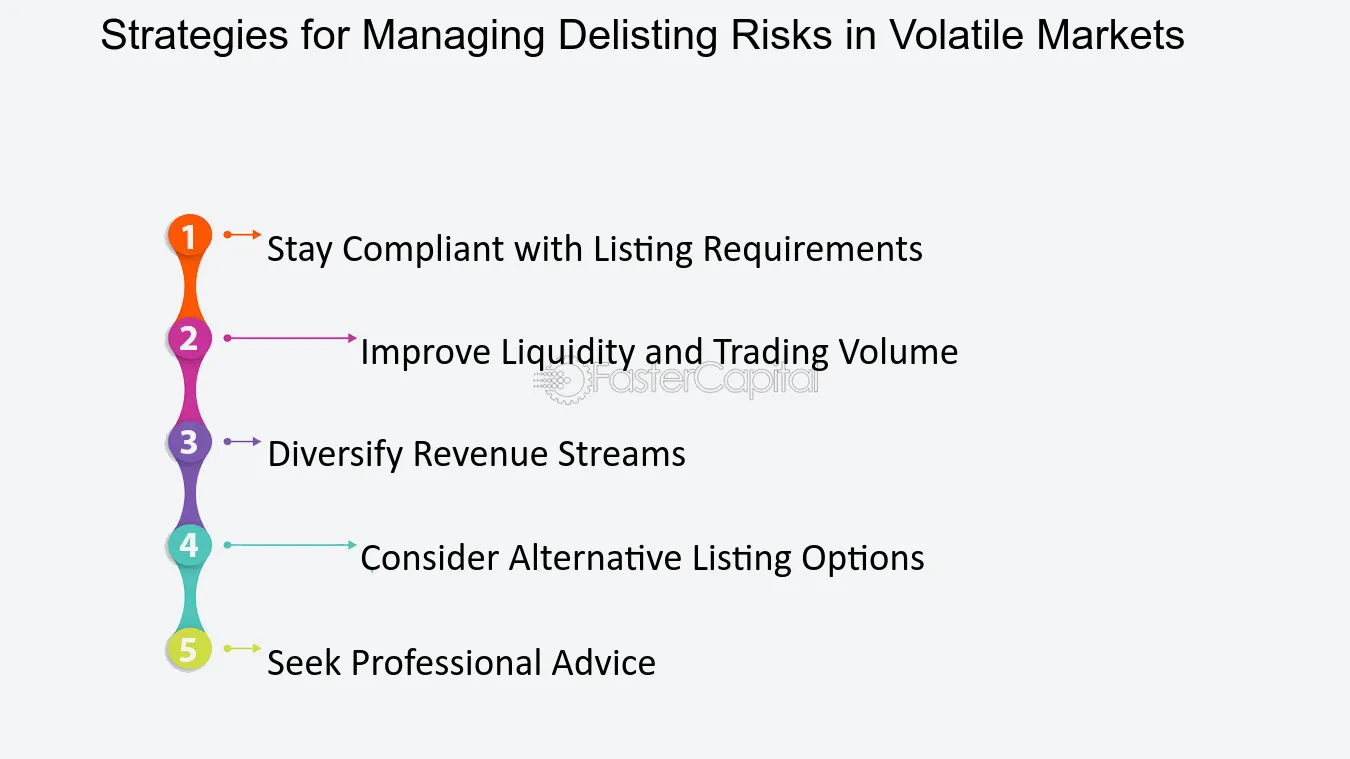 Strategies for Managing Delisting Risks in Volatile Markets

1 Stay Compliant with Listing Requirements

2 Improve Liquidity and Trading Volume

FasterCapital

3 Diversify Revenue Streams

4 Consider Alternative Listing Options

5 Seek Professional Advice